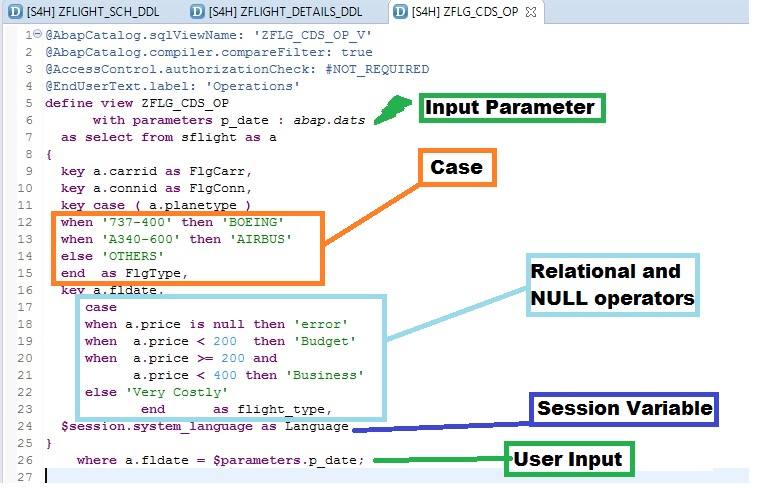 [S4H] ZFLIGHT_SCH_DDL [S4H] ZFLIGHT_DETAILS_DDL [S4H] ZFLG_CDS_OP

1 @AbapCatalog.sqlViewName: 'ZFLG_CDS_OP_V'
2 @AbapCatalog.compiler.compareFilter: true
3 @AccessControl.authorizationCheck: #NOT_REQUIRED
4 @EndUserText.label: 'Operations'
5 define view ZFLG_CDS_OP
6 with parameters p_date : abap.dats
7 as select from sflight as a
8 {
9 key a.carrid as FlgCarr,
10 key a.connid as FlgConn,
11 key case ( a.planetype )
12 when '737-400' then 'BOEING'
13 when 'A340-600' then 'AIRBUS'
14 else 'OTHERS'
15 end as FlgType,
16 key a.fldate,
17 case
18 when a.price is null then 'error'
19 when a.price < 200 then 'Budget'
20 when a.price >= 200 and
21 a.price < 400 then 'Business'
22 else 'Very Costly'
23 end as flight_type,
24 $session.system_language as Language
25 }
26 where a.fldate = $parameters.p_date;
27

Input Parameter

Case

Relational and NULL operators

Session Variable

User Input